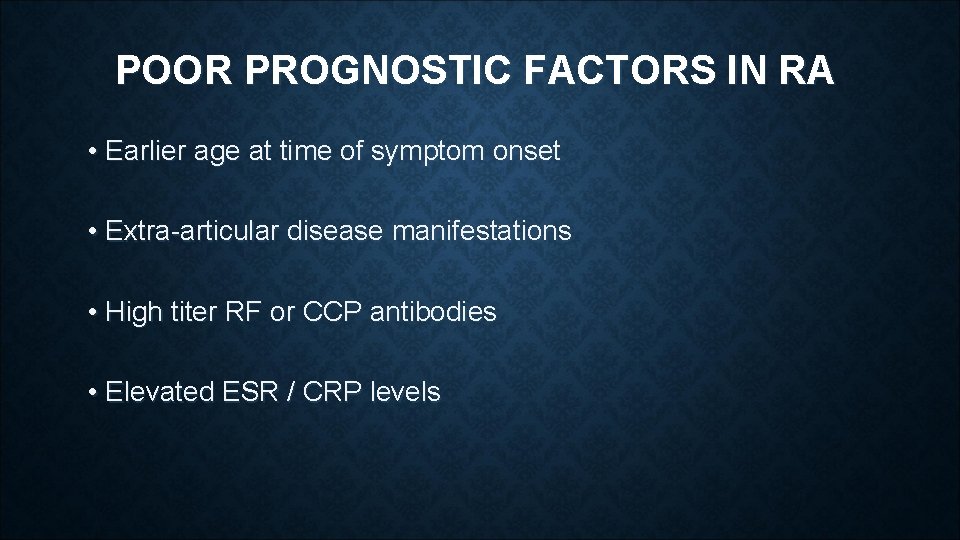 POOR PROGNOSTIC FACTORS IN RA

• Earlier age at time of symptom onset

• Extra-articular disease manifestations

• High titer RF or CCP antibodies

• Elevated ESR / CRP levels